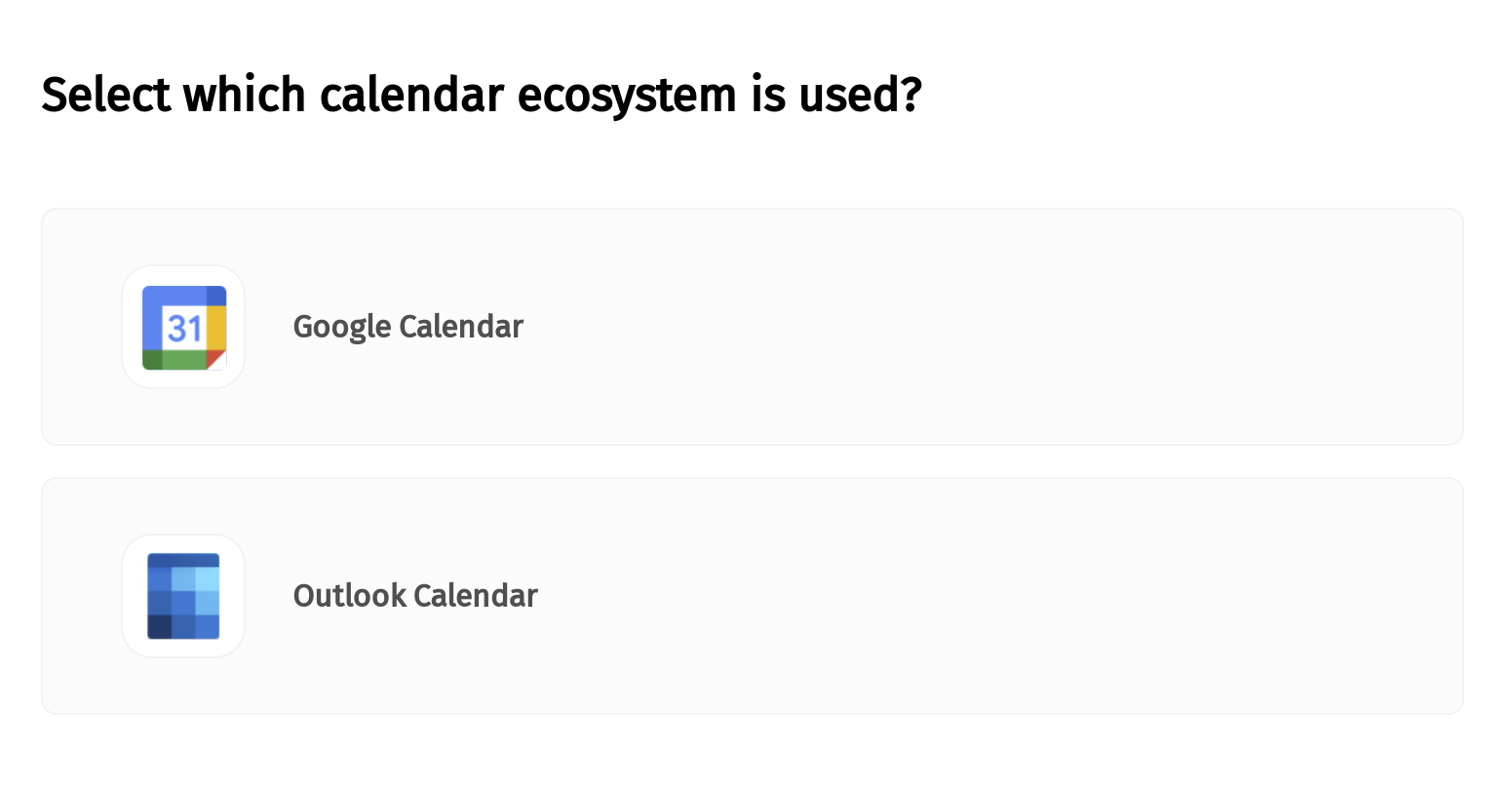 Select which calendar ecosystem is used?

31

Google Calendar

Outlook Calendar